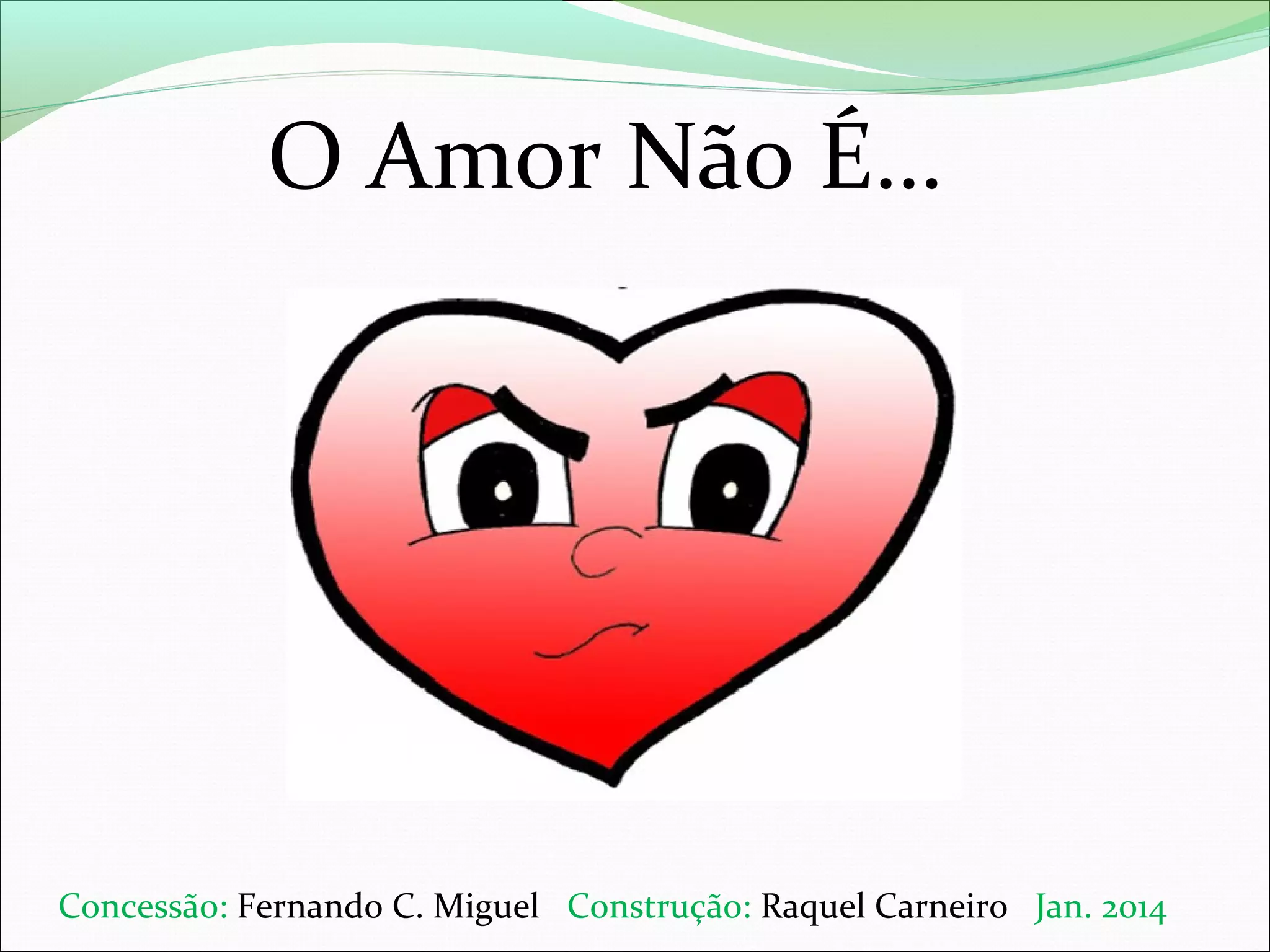 O Amor Não É...

Concessão: Fernando C. Miguel Construção: Raquel Carneiro Jan. 2014